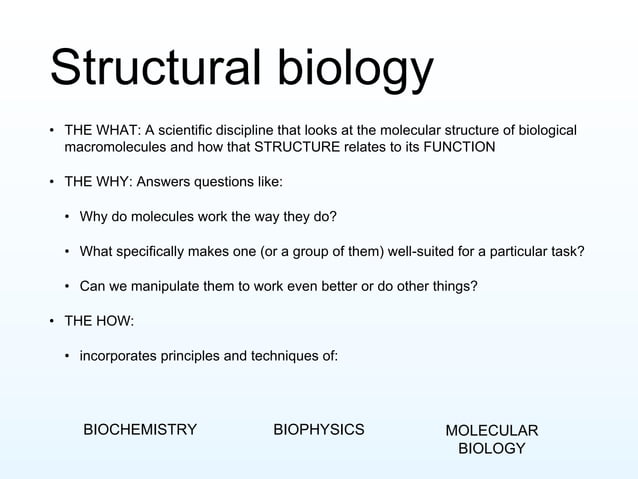 Structural biology

• THE WHAT: A scientific discipline that looks at the molecular structure of biological macromolecules and how that STRUCTURE relates to its FUNCTION

• THE WHY: Answers questions like:

• Why do molecules work the way they do?

• What specifically makes one (or a group of them) well-suited for a particular task?

• Can we manipulate them to work even better or do other things?

• THE HOW:

• incorporates principles and techniques of:

BIOCHEMISTRY

BIOPHYSICS

MOLECULAR BIOLOGY